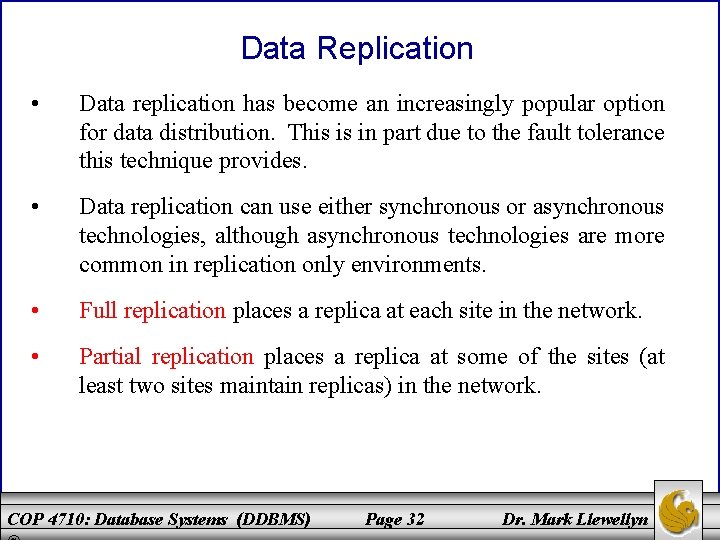 Data Replication

• Data replication has become an increasingly popular option for data distribution. This is in part due to the fault tolerance this technique provides.

• Data replication can use either synchronous or asynchronous technologies, although asynchronous technologies are more common in replication only environments.

• Full replication places a replica at each site in the network.

• Partial replication places a replica at some of the sites (at least two sites maintain replicas) in the network.

COP 4710: Database Systems (DDBMS) Page 32 Dr. Mark Llewellyn ©